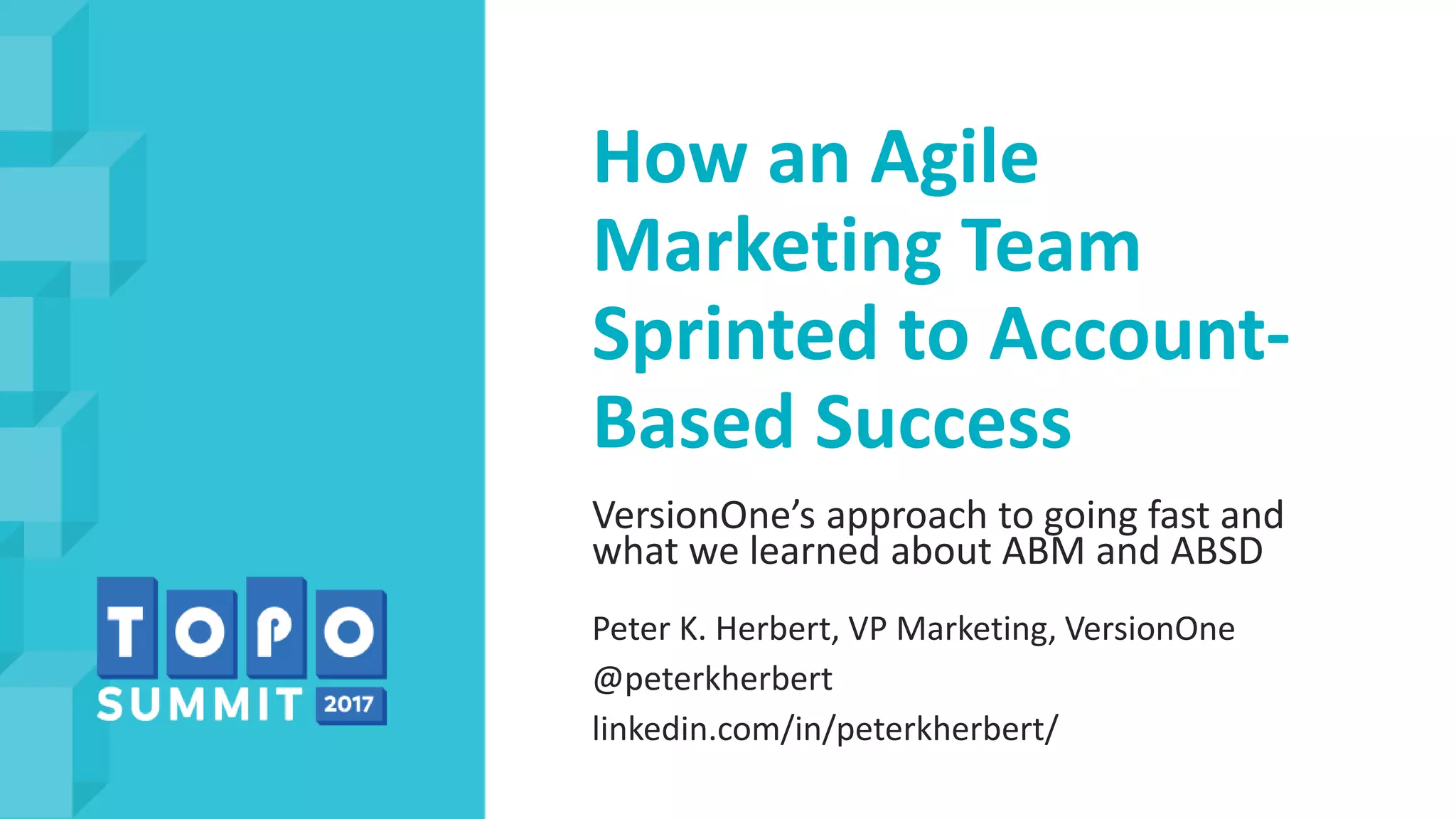 TOPO
SUMMIT 2017

How an Agile Marketing Team Sprinted to Account-Based Success

VersionOne's approach to going fast and what we learned about ABM and ABSD

Peter K. Herbert, VP Marketing, VersionOne
@peterkherbert
linkedin.com/in/peterkherbert/